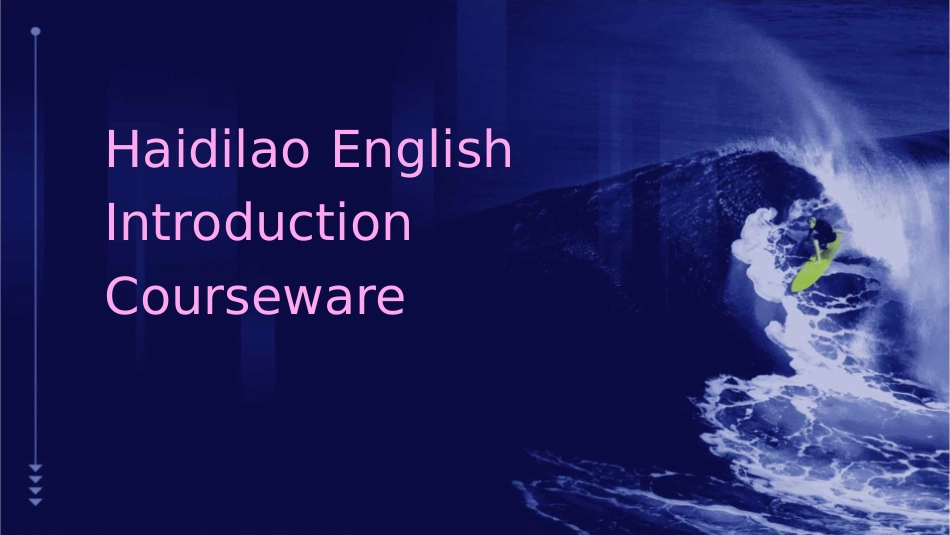 Haidilao English Introduction Courseware